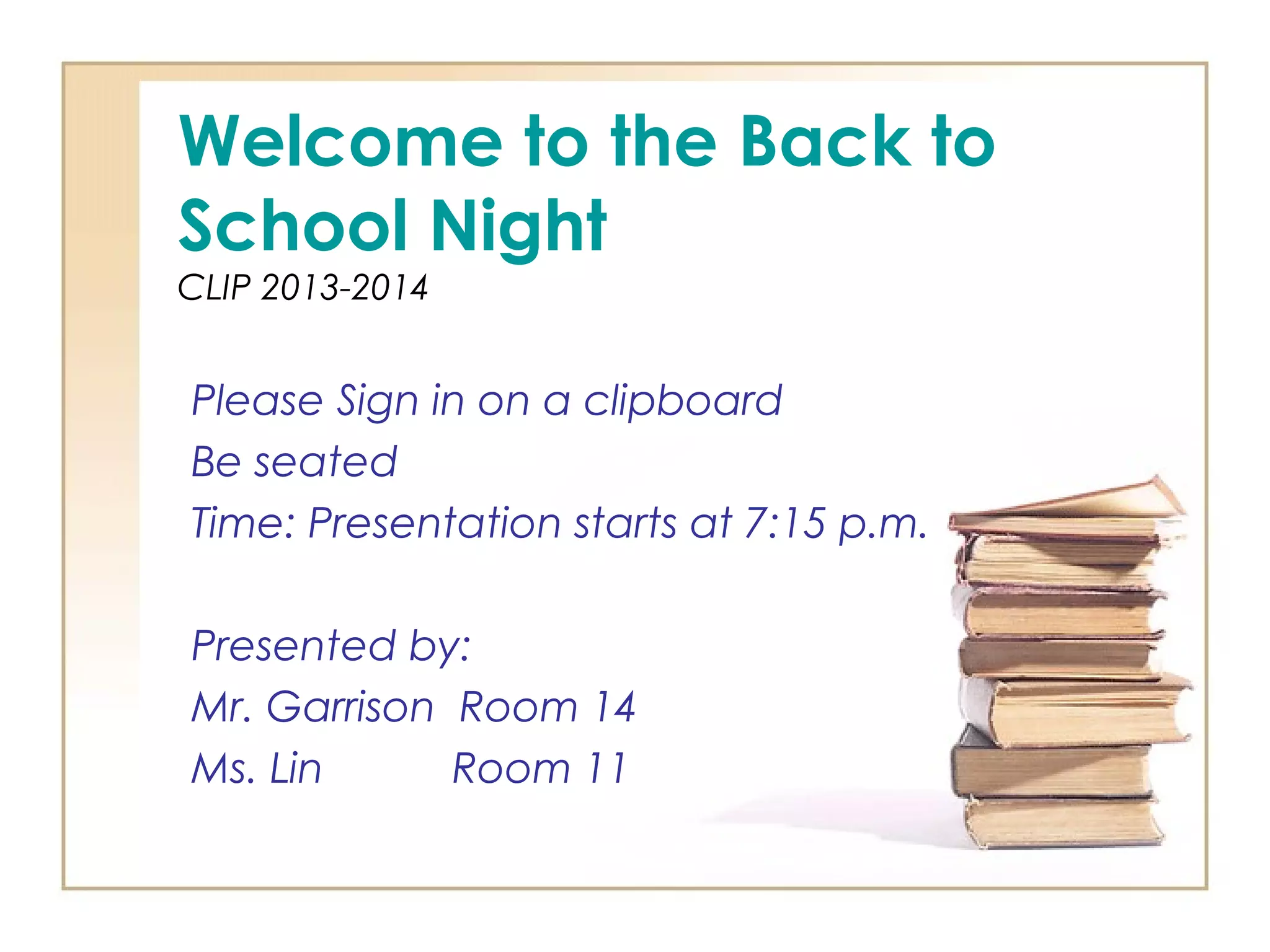 Welcome to the Back to School Night
CLIP 2013-2014

Please Sign in on a clipboard
Be seated
Time: Presentation starts at 7:15 p.m.

Presented by:
Mr. Garrison Room 14
Ms. Lin Room 11